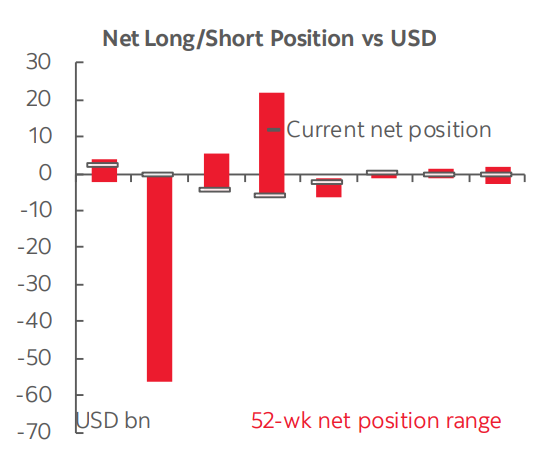 Net Long/Short Position vs USD

30
20
10
0
-10
-20
-30
-40
-50
-60
-70

Current net position

USD bn

52-wk net position range